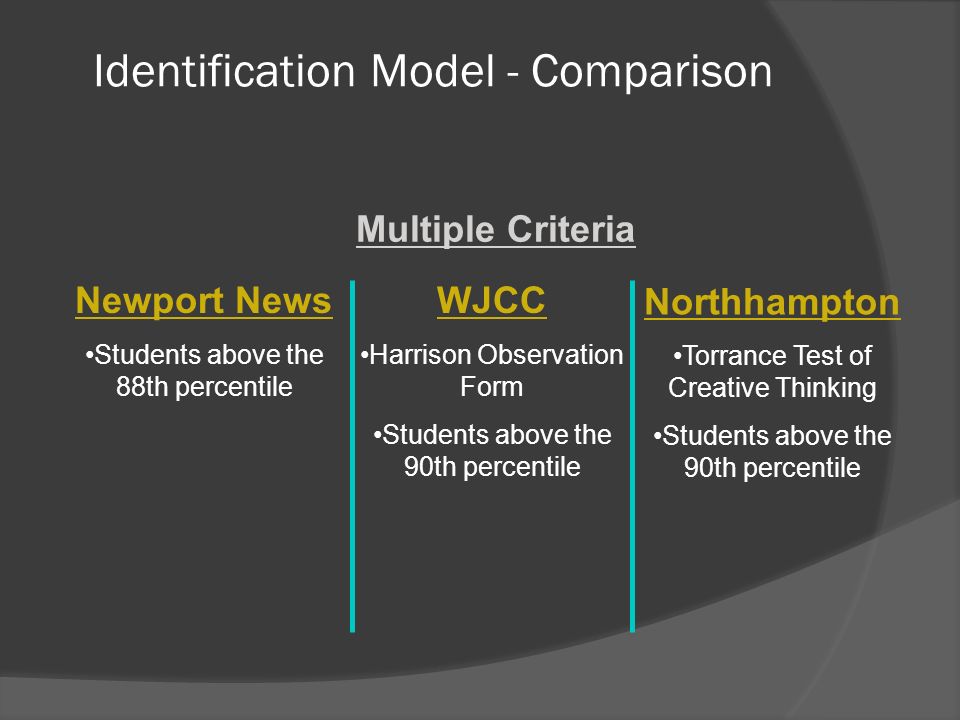 Identification Model - Comparison

Multiple Criteria

Newport News

•Students above the 88th percentile

WJCC

•Harrison Observation Form

•Students above the 90th percentile

Northhampton

•Torrance Test of Creative Thinking

•Students above the 90th percentile